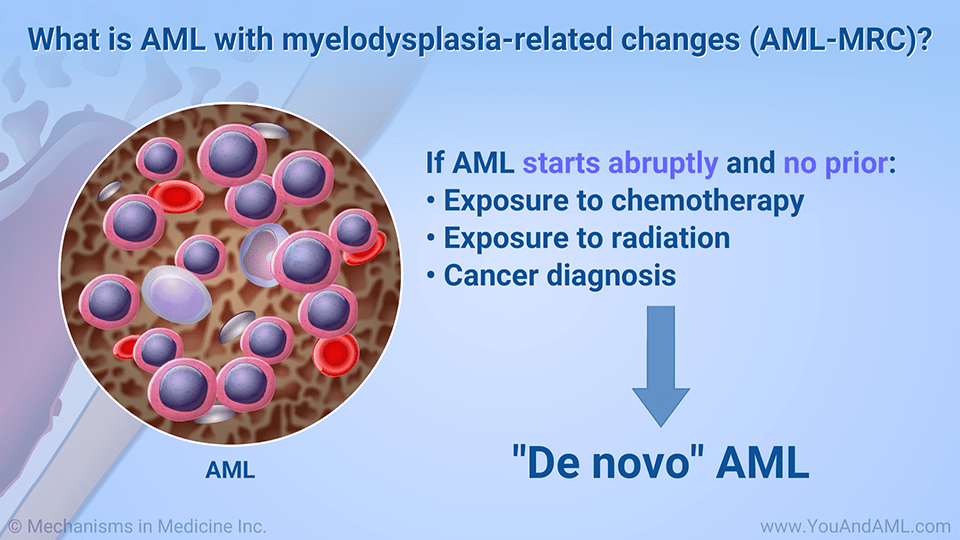 What is AML with myelodysplasia-related changes (AML-MRC)?

AML

If AML starts abruptly and no prior:
• Exposure to chemotherapy
• Exposure to radiation
• Cancer diagnosis

"De novo" AML

© Mechanisms in Medicine Inc.

www.YouAndAML.com